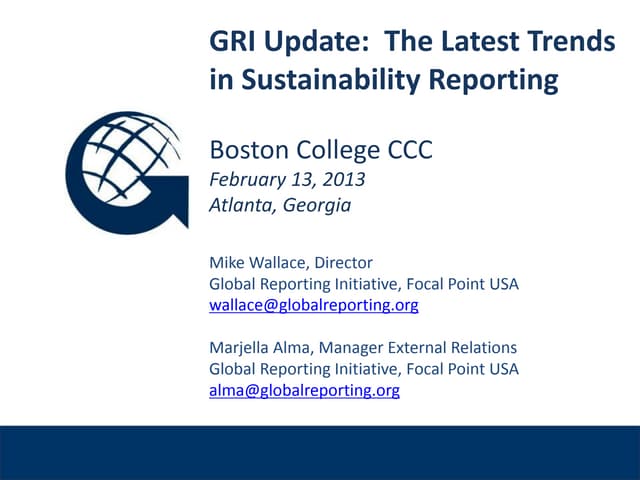 GRI Update: The Latest Trends in Sustainability Reporting

Boston College CCC
February 13, 2013
Atlanta, Georgia

Mike Wallace, Director
Global Reporting Initiative, Focal Point USA
wallace@globalreporting.org

Marjella Alma, Manager External Relations
Global Reporting Initiative, Focal Point USA
alma@globalreporting.org